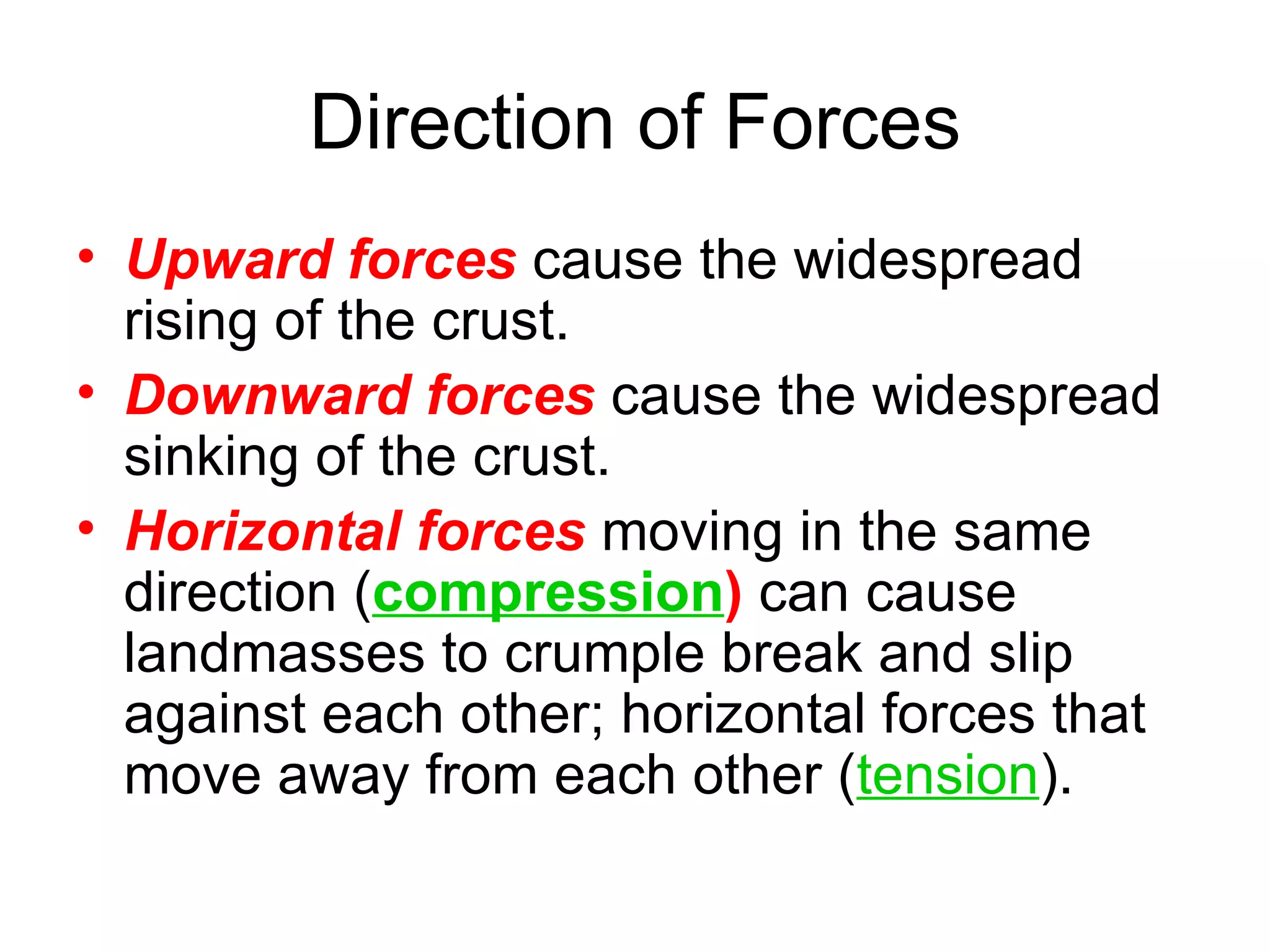 Direction of Forces

• Upward forces cause the widespread rising of the crust.
• Downward forces cause the widespread sinking of the crust.
• Horizontal forces moving in the same direction (compression) can cause landmasses to crumple break and slip against each other; horizontal forces that move away from each other (tension).